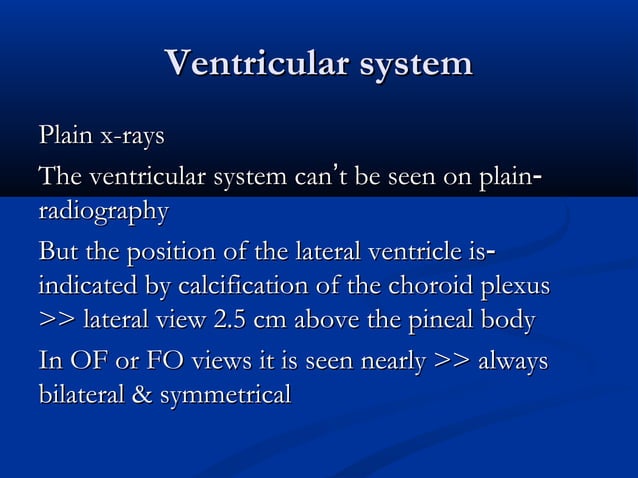 Ventricular system

Plain x-rays

The ventricular system can't be seen on plain-radiography

But the position of the lateral ventricle is-indicated by calcification of the choroid plexus >> lateral view 2.5 cm above the pineal body

In OF or FO views it is seen nearly >> always bilateral & symmetrical